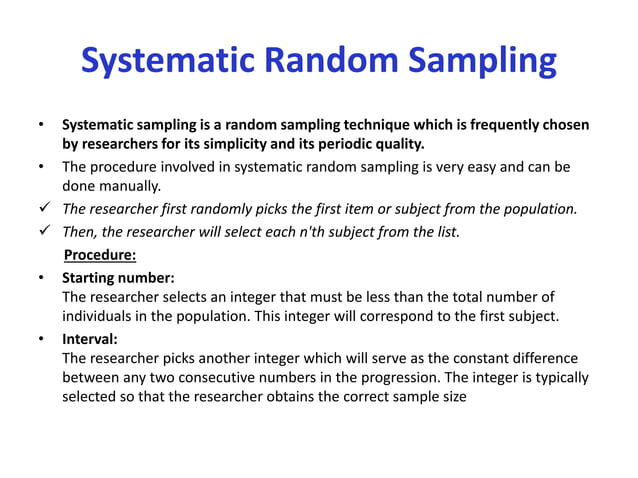 Systematic Random Sampling

• Systematic sampling is a random sampling technique which is frequently chosen by researchers for its simplicity and its periodic quality.

• The procedure involved in systematic random sampling is very easy and can be done manually.

✓ The researcher first randomly picks the first item or subject from the population.

✓ Then, the researcher will select each n'th subject from the list.

Procedure:

• Starting number:
The researcher selects an integer that must be less than the total number of individuals in the population. This integer will correspond to the first subject.

• Interval:
The researcher picks another integer which will serve as the constant difference between any two consecutive numbers in the progression. The integer is typically selected so that the researcher obtains the correct sample size